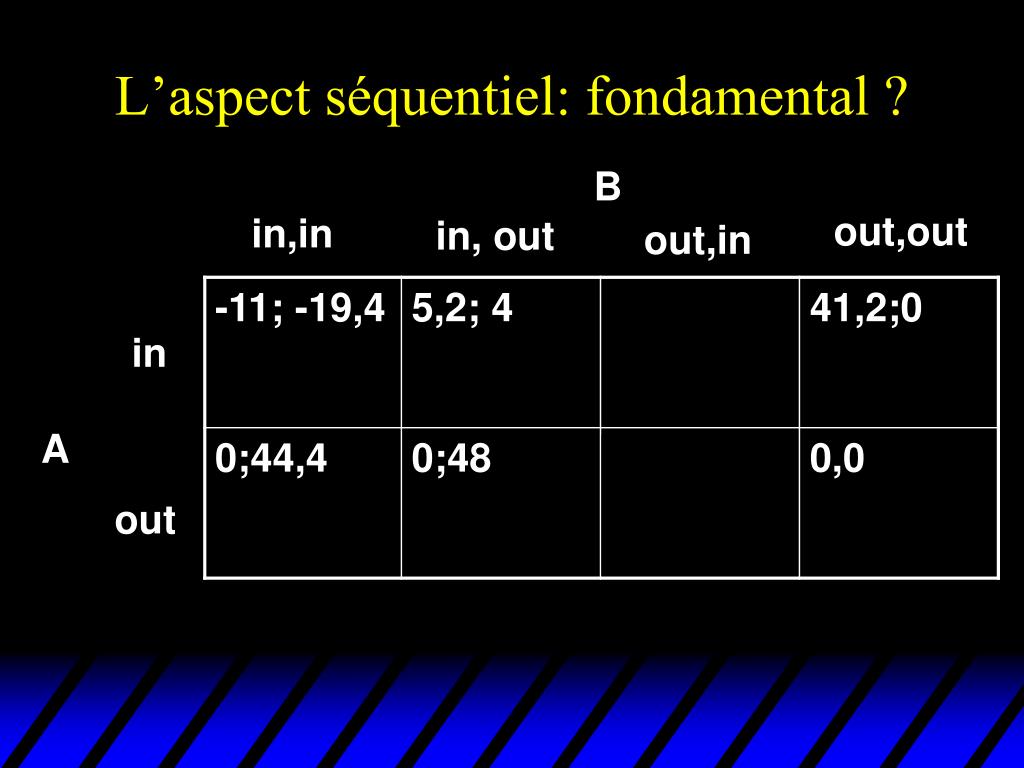 L’aspect séquentiel: fondamental ?

B

A

| | in,in | in, out | out,in | out,out |
|---|---|---|---|---|
| in | -11; -19,4 | 5,2; 4 | | 41,2;0 |
| out | 0;44,4 | 0;48 | | 0,0 |